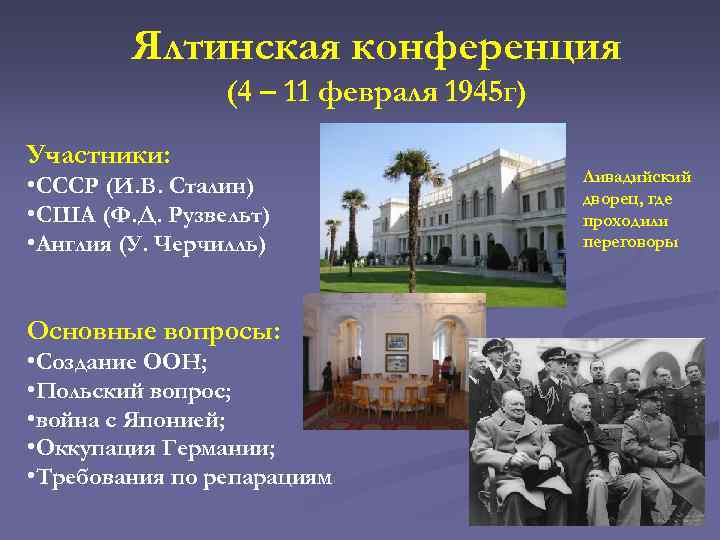 Ялтинская конференция
(4 – 11 февраля 1945г)

Участники:
•СССР (И.В. Сталин)
•США (Ф.Д. Рузвельт)
•Англия (У. Черчилль)

Ливадийский дворец, где проходили переговоры

Основные вопросы:
•Создание ООН;
•Польский вопрос;
•война с Японией;
•Оккупация Германии;
•Требования по репарациям